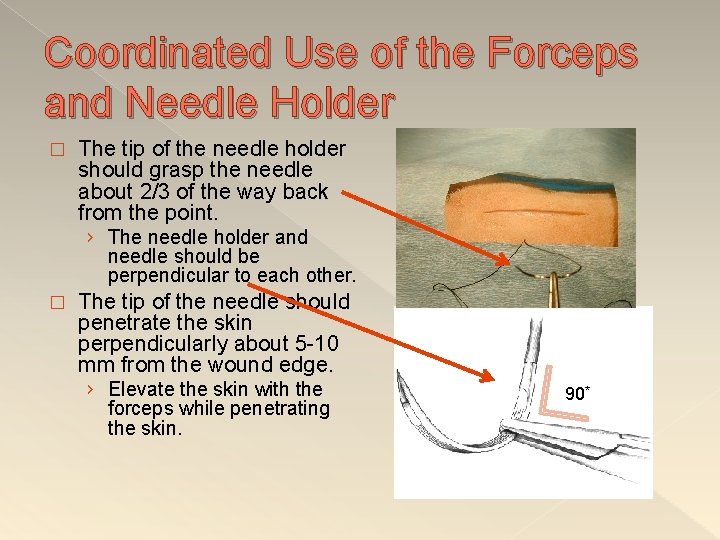 Coordinated Use of the Forceps and Needle Holder

□ The tip of the needle holder should grasp the needle about 2/3 of the way back from the point.

› The needle holder and needle should be perpendicular to each other.

□ The tip of the needle should penetrate the skin perpendicularly about 5-10 mm from the wound edge.

› Elevate the skin with the forceps while penetrating the skin.

90*